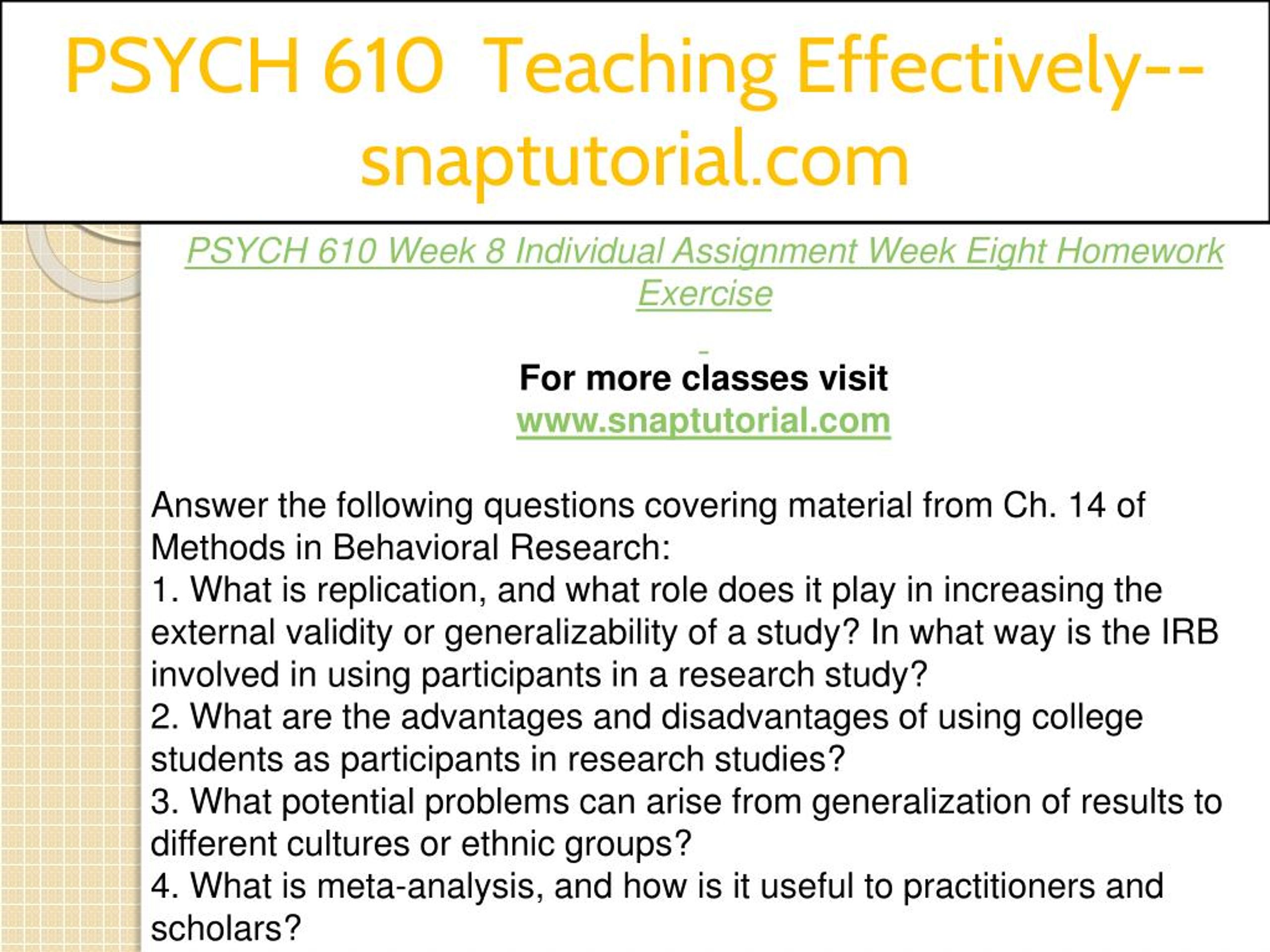 PSYCH 610 Teaching Effectively--snaptutorial.com

PSYCH 610 Week 8 Individual Assignment Week Eight Homework Exercise

For more classes visit
www.snaptutorial.com

Answer the following questions covering material from Ch. 14 of Methods in Behavioral Research:
1. What is replication, and what role does it play in increasing the external validity or generalizability of a study? In what way is the IRB involved in using participants in a research study?
2. What are the advantages and disadvantages of using college students as participants in research studies?
3. What potential problems can arise from generalization of results to different cultures or ethnic groups?
4. What is meta-analysis, and how is it useful to practitioners and scholars?